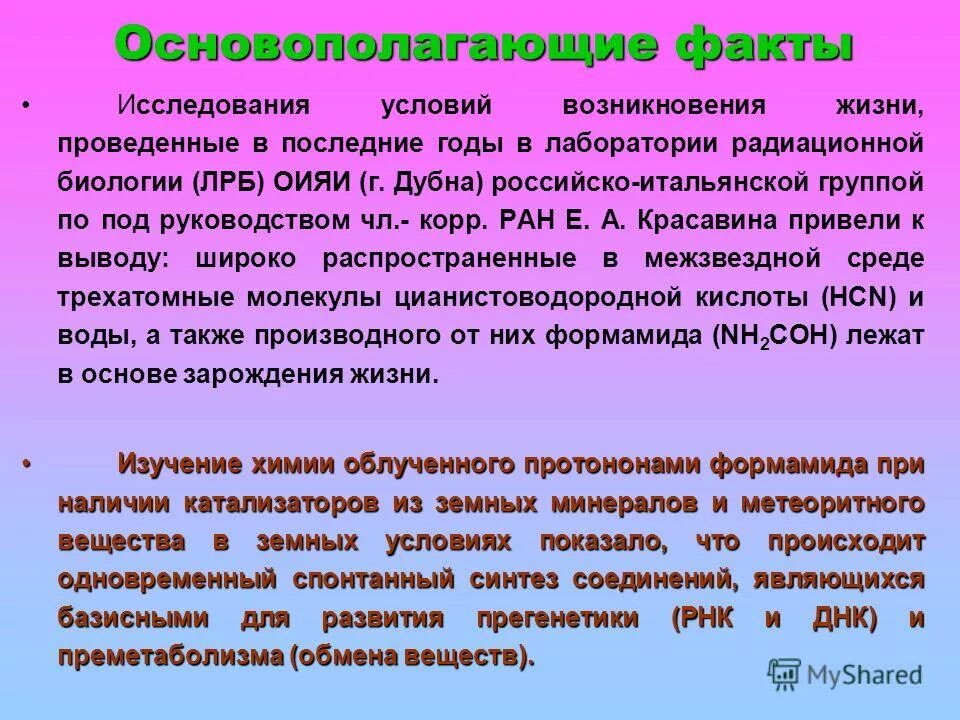 Основополагающие факты

• Исследования условий возникновения жизни, проведенные в последние годы в лаборатории радиационной биологии (ЛРБ) ОИЯИ (г. Дубна) российско-итальянской группой по под руководством чл.- корр. РАН Е. А. Красавина привели к выводу: широко распространенные в межзвездной среде трехатомные молекулы цианистоводородной кислоты (HCN) и воды, а также производного от них формамида ($NH_2COH$) лежат в основе зарождения жизни.

• Изучение химии облученного протононами формамида при наличии катализаторов из земных минералов и метеоритного вещества в земных условиях показало, что происходит одновременный спонтанный синтез соединений, являющихся базисными для развития прегенетики (РНК и ДНК) и преметаболизма (обмена веществ).

MyShared